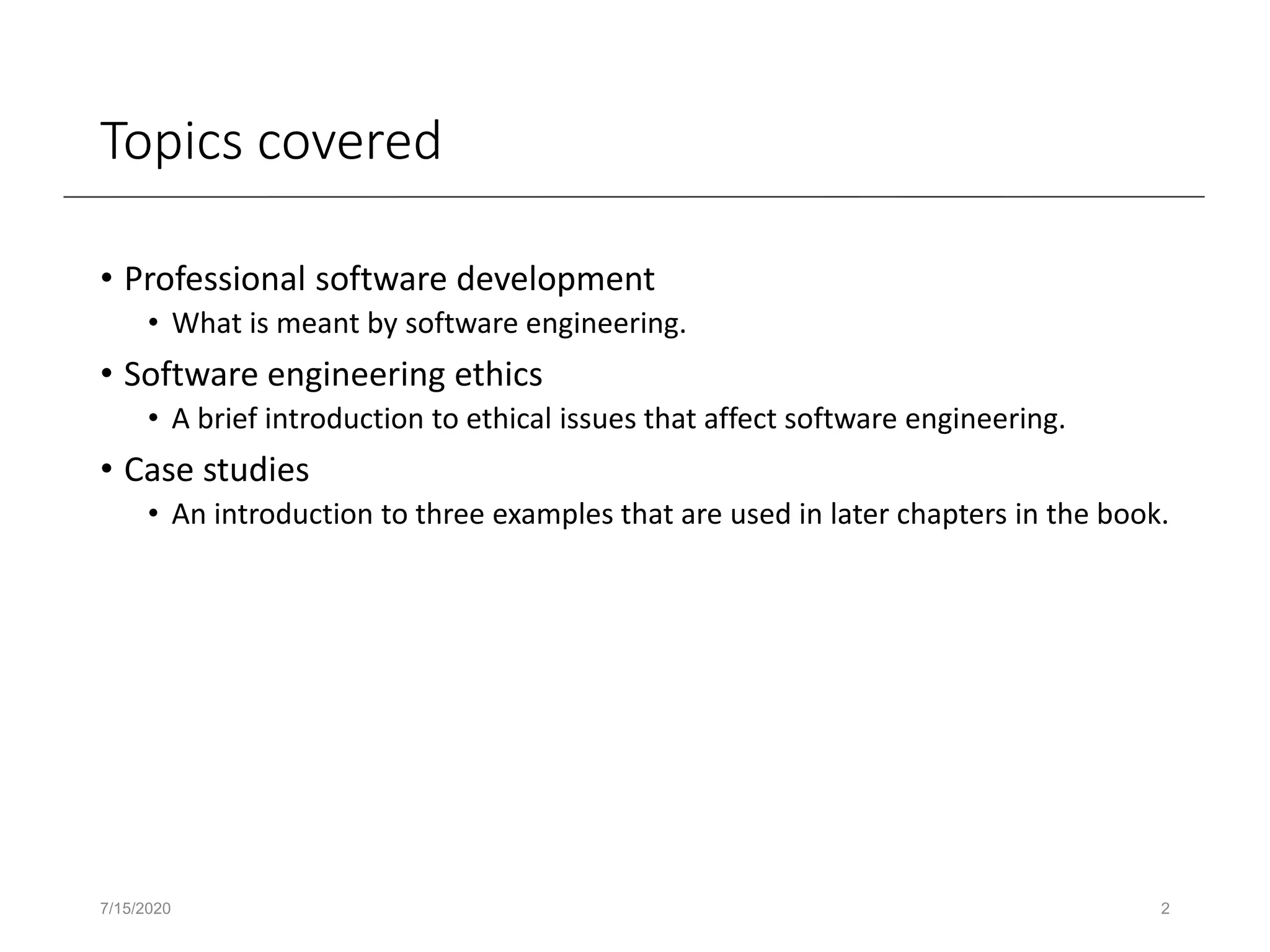 Topics covered

• Professional software development
  • What is meant by software engineering.
• Software engineering ethics
  • A brief introduction to ethical issues that affect software engineering.
• Case studies
  • An introduction to three examples that are used in later chapters in the book.

7/15/2020

2